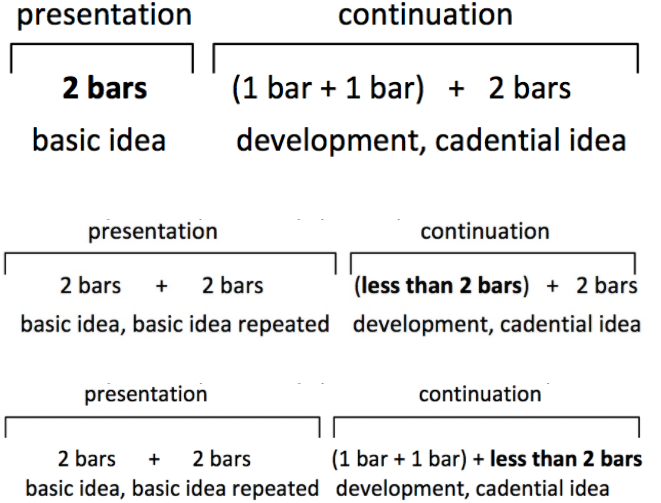 presentation

2 bars
basic idea

continuation

(1 bar + 1 bar) + 2 bars
development, cadential idea

presentation

2 bars + 2 bars
basic idea, basic idea repeated

continuation

(less than 2 bars) + 2 bars
development, cadential idea

presentation

2 bars + 2 bars
basic idea, basic idea repeated

continuation

(1 bar + 1 bar) + less than 2 bars
development, cadential idea